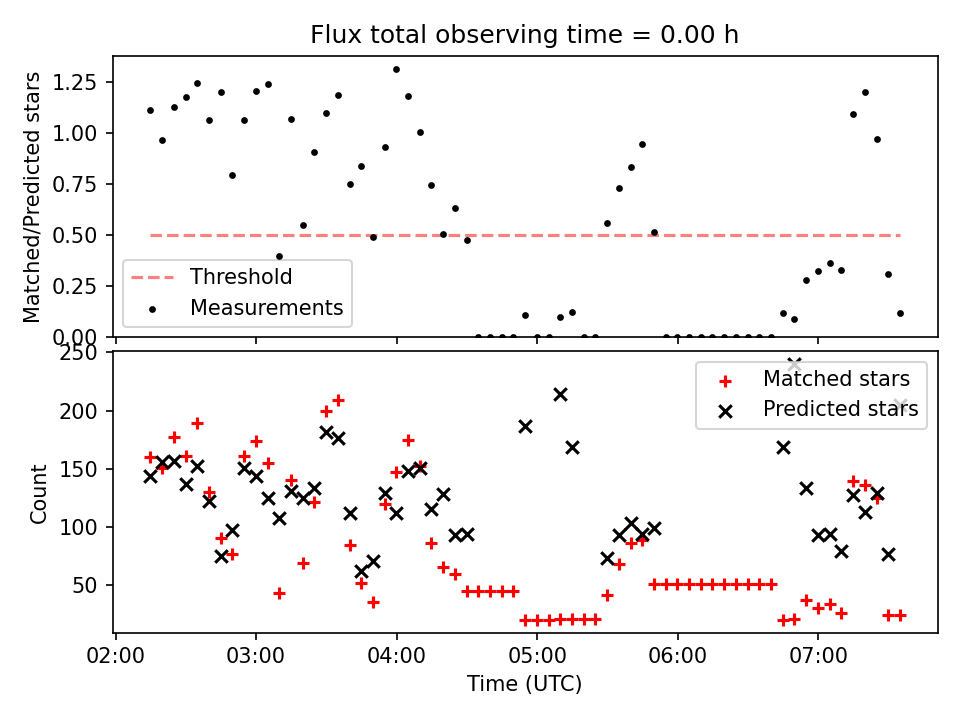 Flux total observing time = 0.00 h

Matched/Predicted stars

1.25
1.00
0.75
0.50
0.25
0.00

Threshold
Measurements

Count

250
200
150
100
50

Matched stars
Predicted stars

02:00 03:00 04:00 05:00 06:00 07:00

Time (UTC)